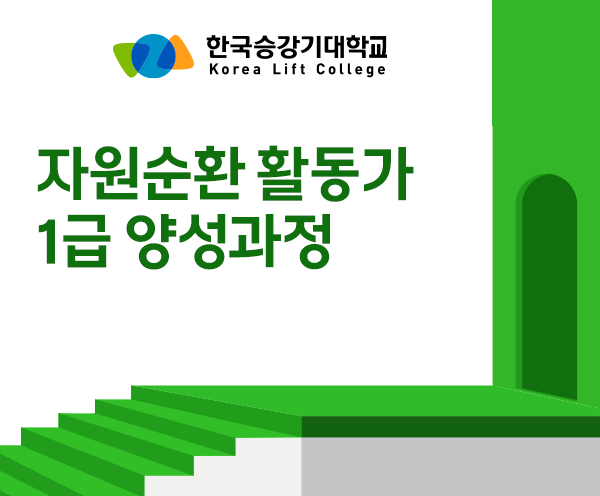 한국승강기대학교
Korea Lift College

자원순환 활동가
1급 양성과정